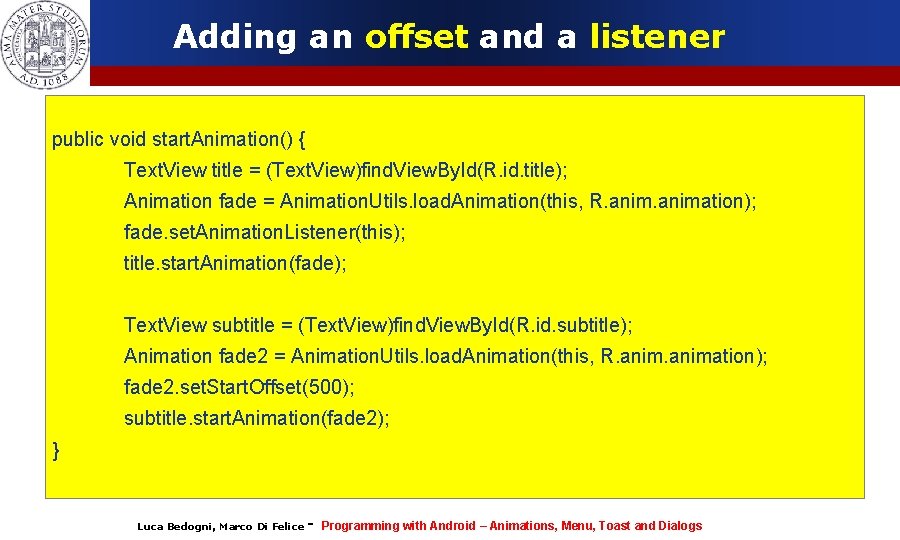 ALMA MATER STUDIORUM A.D. 1088

Adding an offset and a listener

public void startAnimation() {
TextView title = (TextView)findViewById(R.id.title);
Animation fade = AnimationUtils.loadAnimation(this, R.anim.animation);
fade.setAnimationListener(this);
title.startAnimation(fade);

TextView subtitle = (TextView)findViewById(R.id.subtitle);
Animation fade2 = AnimationUtils.loadAnimation(this, R.anim.animation);
fade2.setStartOffset(500);
subtitle.startAnimation(fade2);
}

Luca Bedogni, Marco Di Felice - Programming with Android – Animations, Menu, Toast and Dialogs